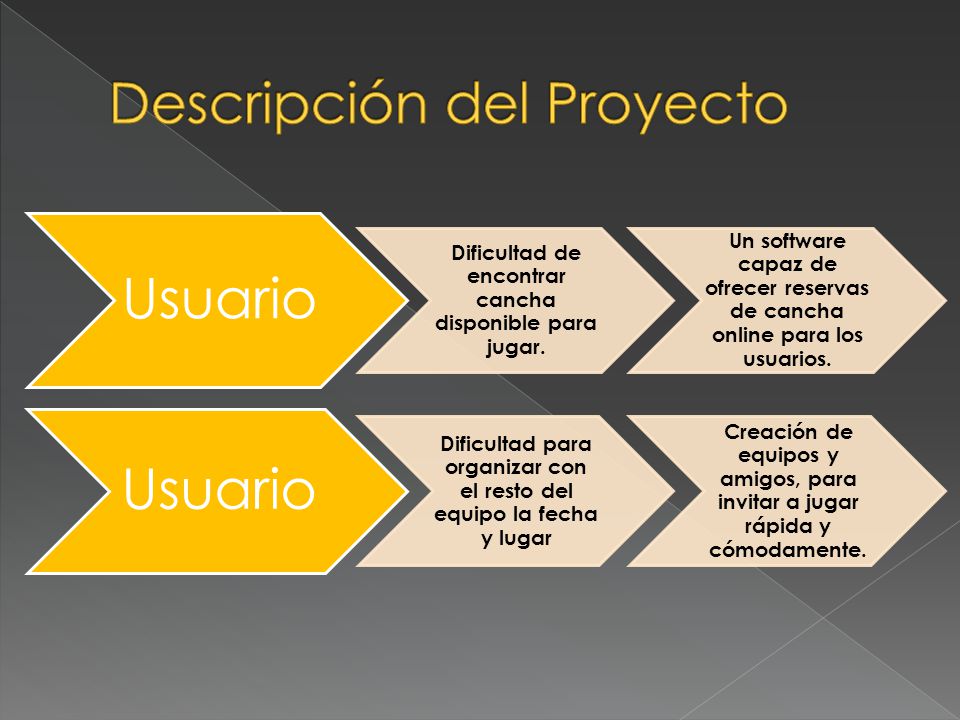 Descripción del Proyecto

Usuario

Dificultad de encontrar cancha disponible para jugar.

Un software capaz de ofrecer reservas de cancha online para los usuarios.

Usuario

Dificultad para organizar con el resto del equipo la fecha y lugar

Creación de equipos y amigos, para invitar a jugar rápida y cómodamente.